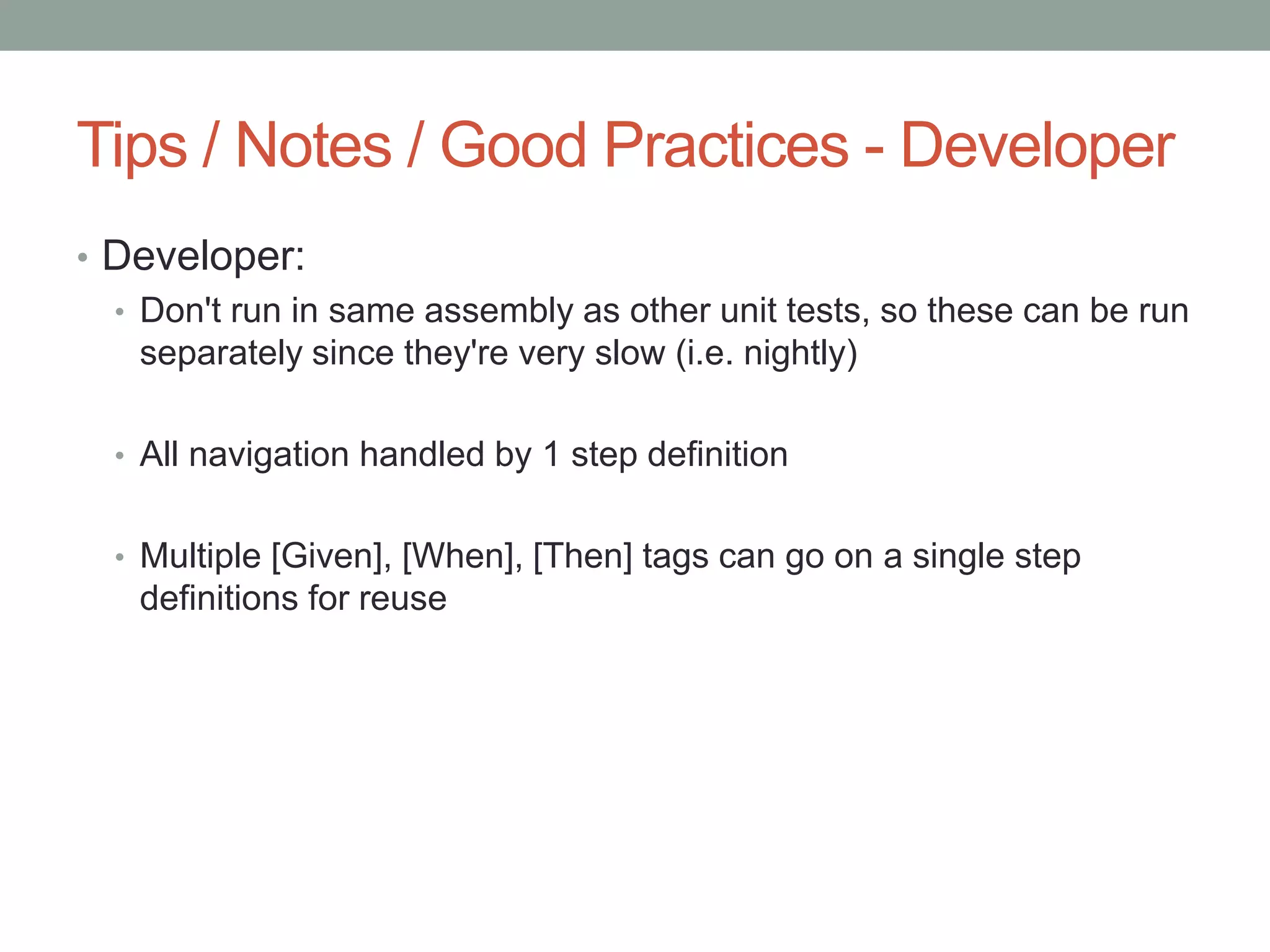 Tips / Notes / Good Practices - Developer

• Developer:
  • Don't run in same assembly as other unit tests, so these can be run separately since they're very slow (i.e. nightly)

  • All navigation handled by 1 step definition

  • Multiple [Given], [When], [Then] tags can go on a single step definitions for reuse